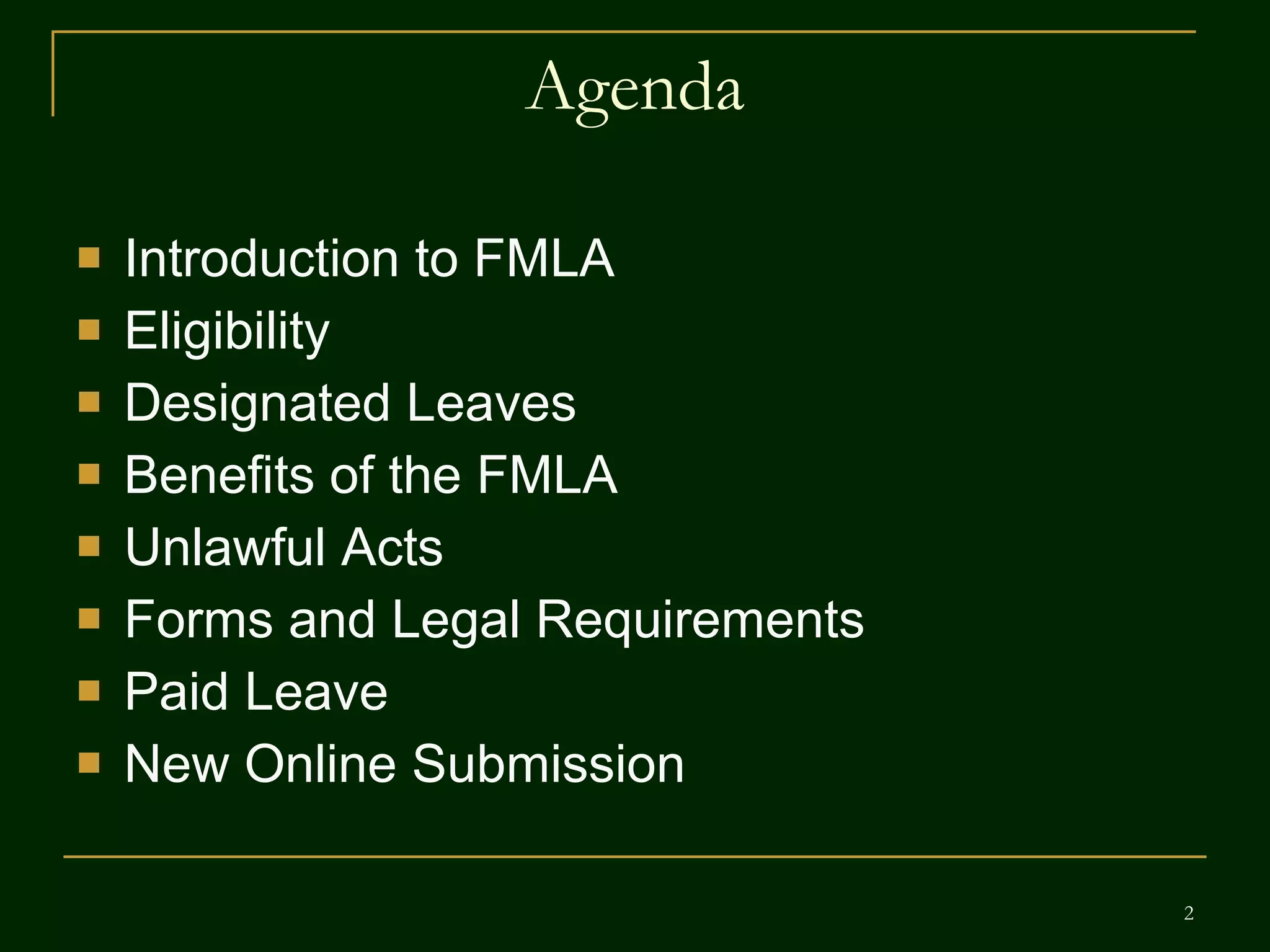 Agenda

- Introduction to FMLA
- Eligibility
- Designated Leaves
- Benefits of the FMLA
- Unlawful Acts
- Forms and Legal Requirements
- Paid Leave
- New Online Submission

2